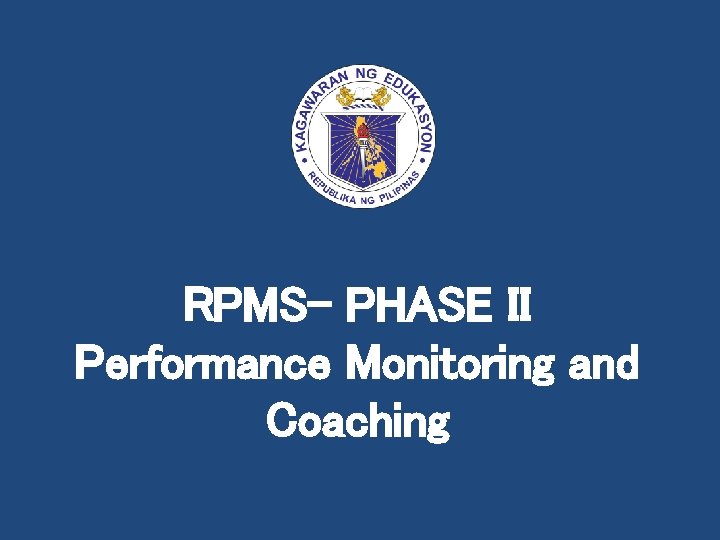 KAGAWARAN NG EDUKASYON
REPUBLIKA NG PILIPINAS

RPMS- PHASE II
Performance Monitoring and Coaching